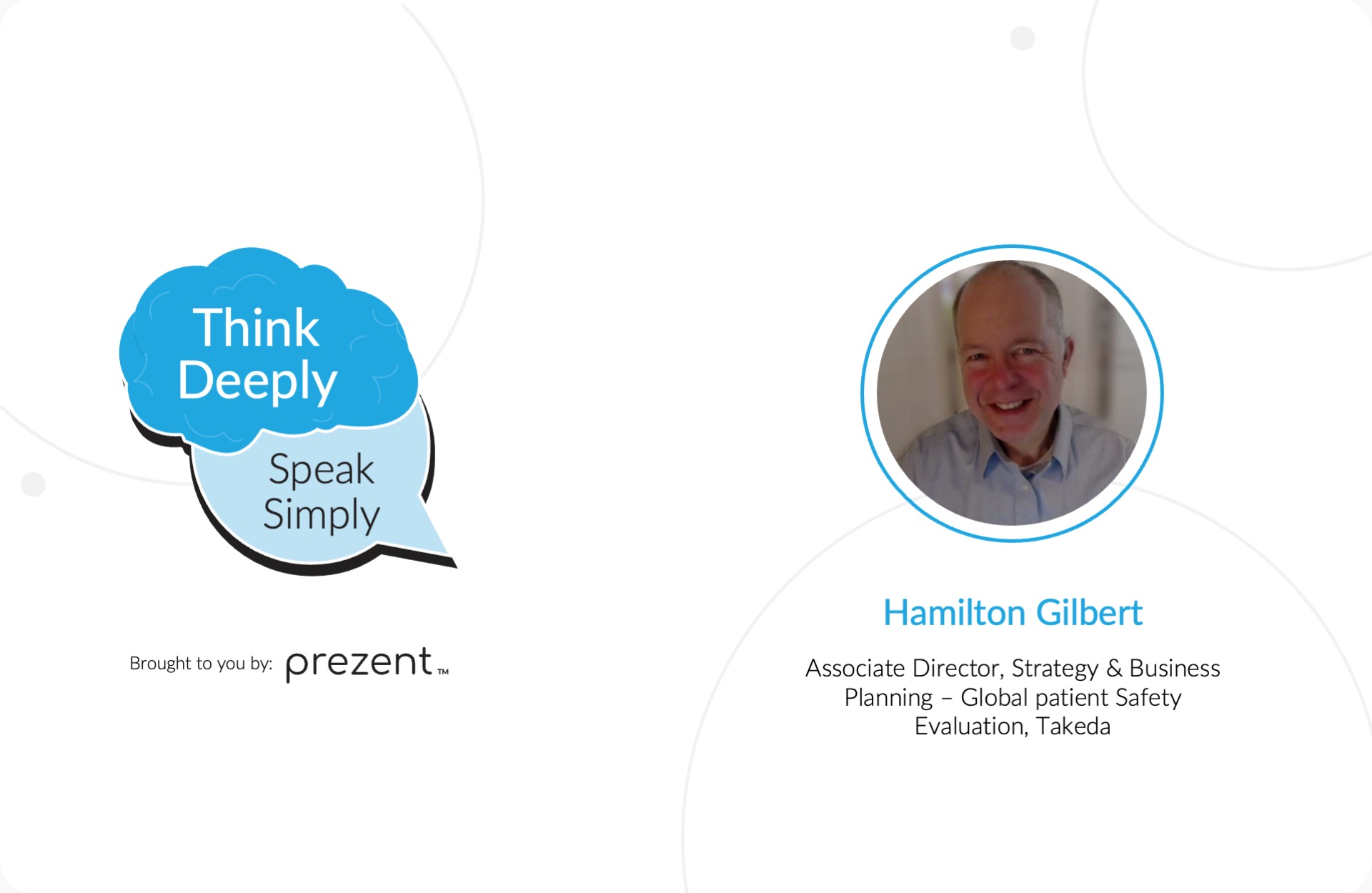 Think Deeply

Speak Simply

Brought to you by: prezent™

Hamilton Gilbert

Associate Director, Strategy & Business Planning – Global patient Safety Evaluation, Takeda